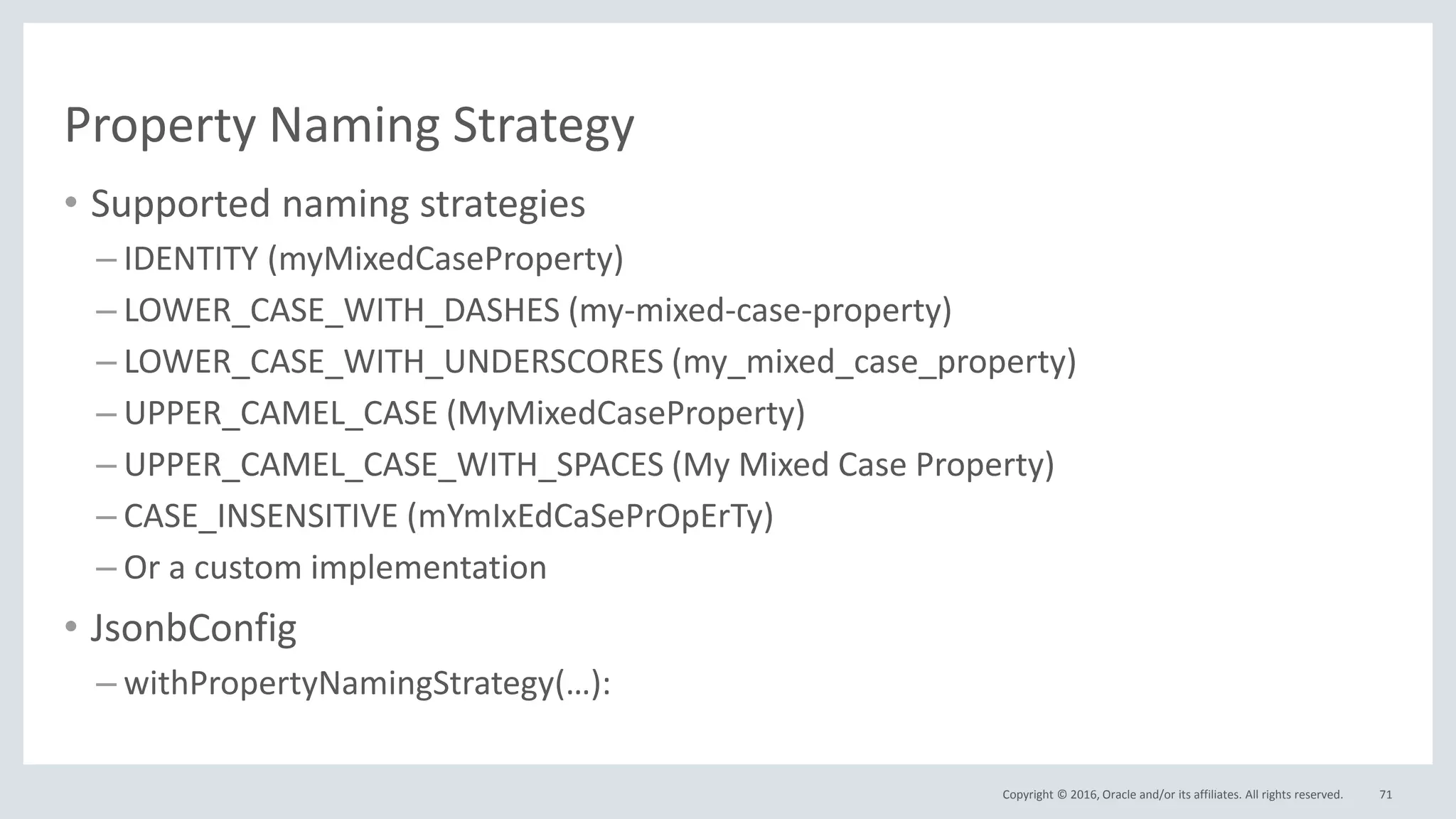 Property Naming Strategy

• Supported naming strategies
– IDENTITY (myMixedCaseProperty)
– LOWER_CASE_WITH_DASHES (my-mixed-case-property)
– LOWER_CASE_WITH_UNDERSCORES (my_mixed_case_property)
– UPPER_CAMEL_CASE (MyMixedCaseProperty)
– UPPER_CAMEL_CASE_WITH_SPACES (My Mixed Case Property)
– CASE_INSENSITIVE (mYmIxEdCaSePrOpErTy)
– Or a custom implementation

• JsonbConfig
– withPropertyNamingStrategy(…):

Copyright © 2016, Oracle and/or its affiliates. All rights reserved. 71